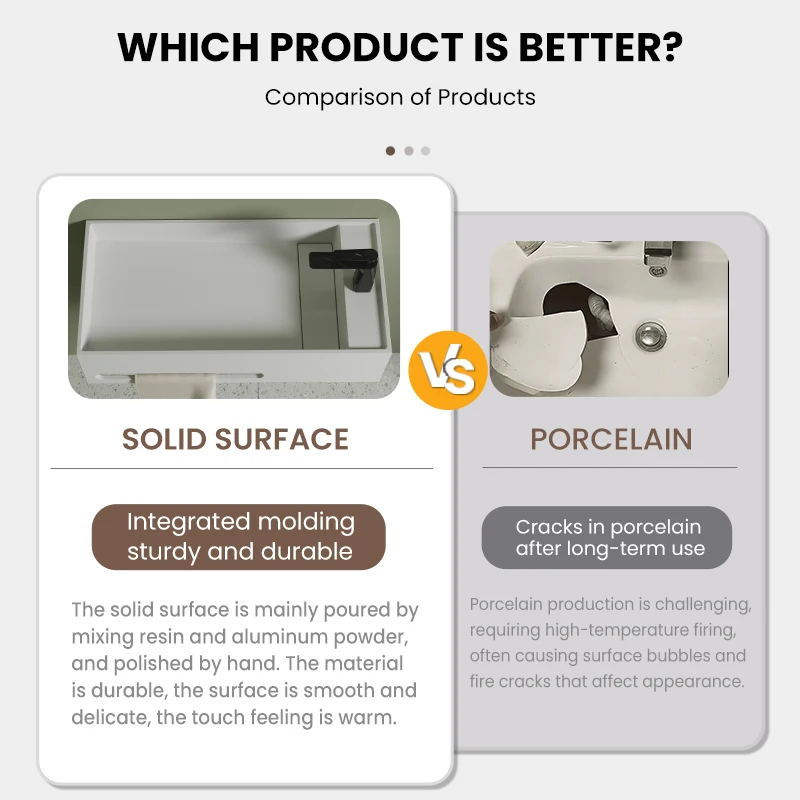 WHICH PRODUCT IS BETTER?

Comparison of Products

VS

SOLID SURFACE

Integrated molding sturdy and durable

The solid surface is mainly poured by mixing resin and aluminum powder, and polished by hand. The material is durable, the surface is smooth and delicate, the touch feeling is warm.

PORCELAIN

Cracks in porcelain after long-term use

Porcelain production is challenging, requiring high-temperature firing, often causing surface bubbles and fire cracks that affect appearance.